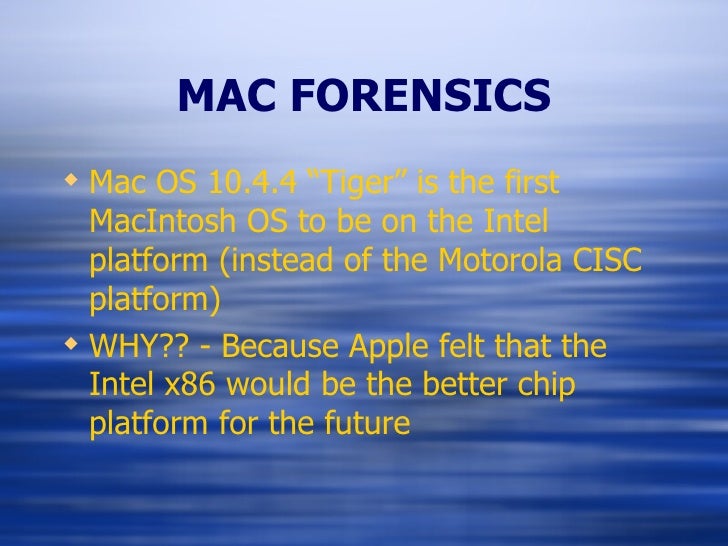 MAC FORENSICS

◆ Mac OS 10.4.4 “Tiger” is the first MacIntosh OS to be on the Intel platform (instead of the Motorola CISC platform)

◆ WHY?? - Because Apple felt that the Intel x86 would be the better chip platform for the future